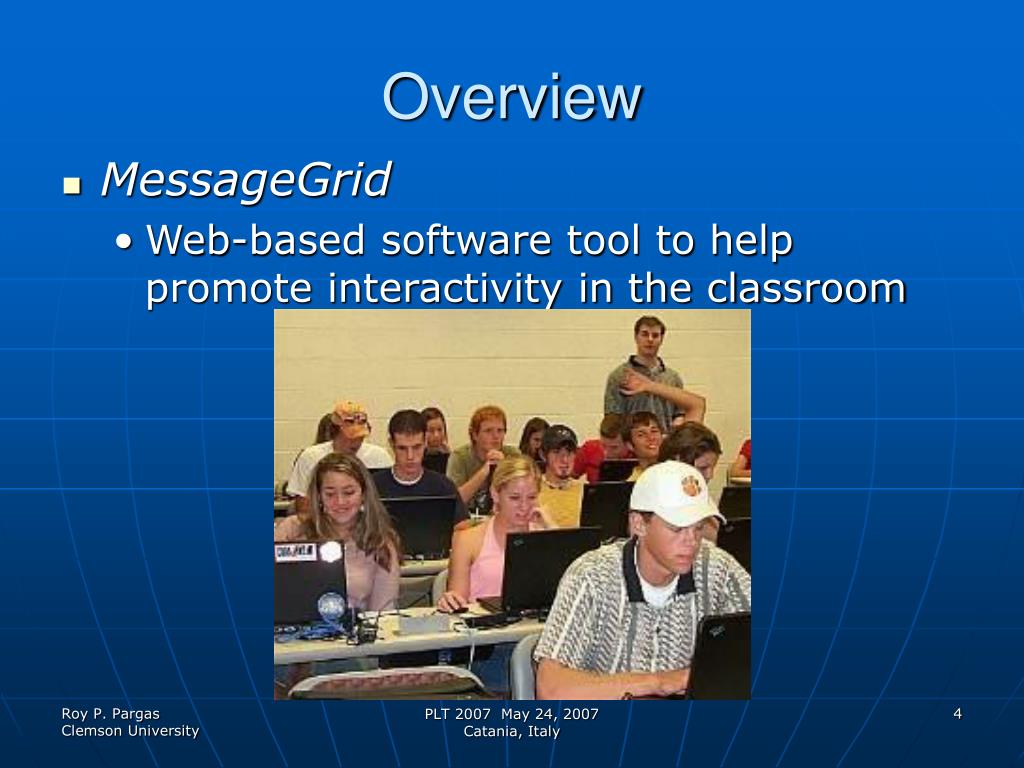 Overview

MessageGrid

• Web-based software tool to help promote interactivity in the classroom

Roy P. Pargas
Clemson University

PLT 2007 May 24, 2007
Catania, Italy

4